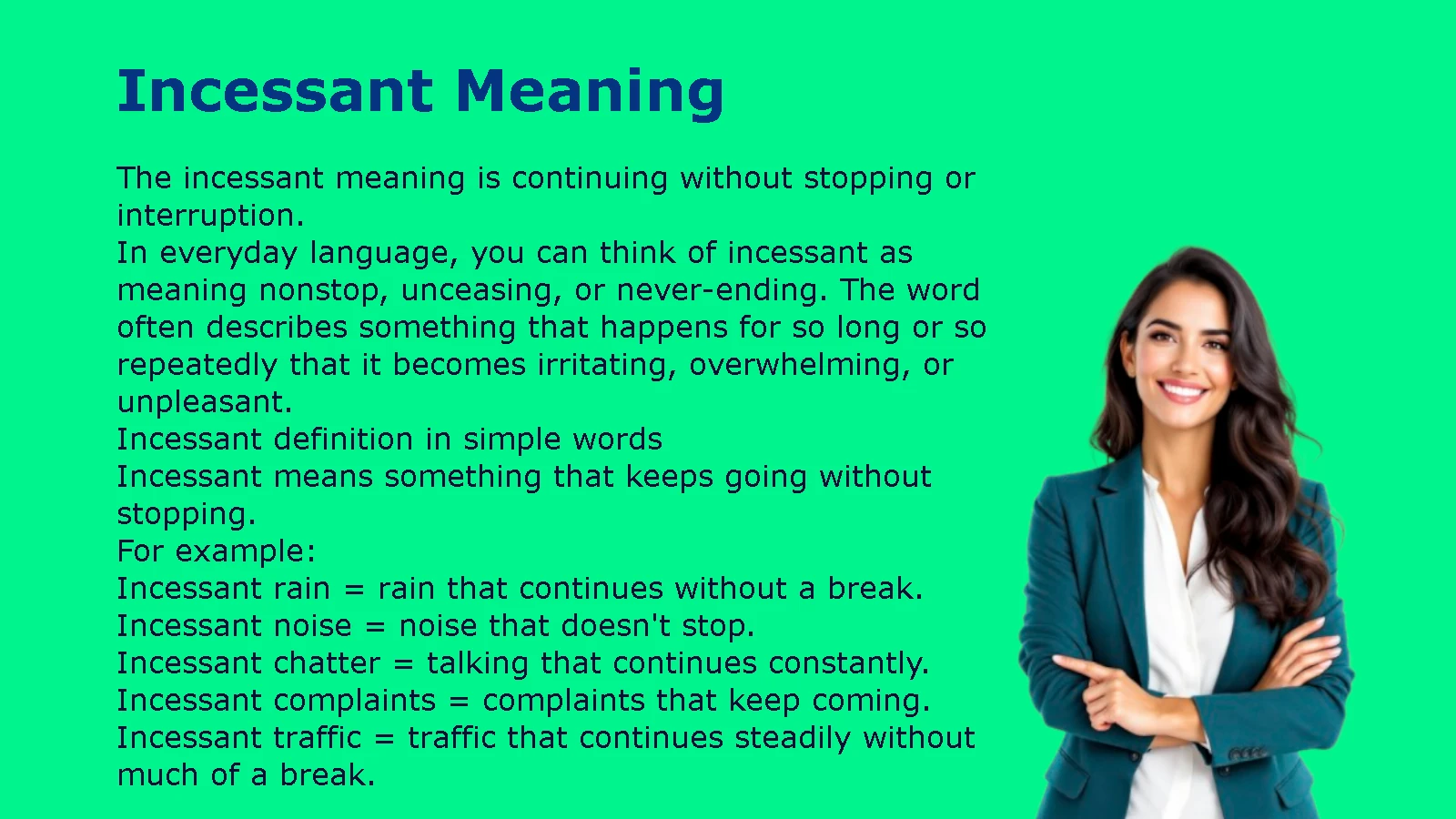 Incessant Meaning

The incessant meaning is continuing without stopping or interruption.
In everyday language, you can think of incessant as meaning nonstop, unceasing, or never-ending. The word often describes something that happens for so long or so repeatedly that it becomes irritating, overwhelming, or unpleasant.
Incessant definition in simple words
Incessant means something that keeps going without stopping.
For example:
Incessant rain = rain that continues without a break.
Incessant noise = noise that doesn't stop.
Incessant chatter = talking that continues constantly.
Incessant complaints = complaints that keep coming.
Incessant traffic = traffic that continues steadily without much of a break.